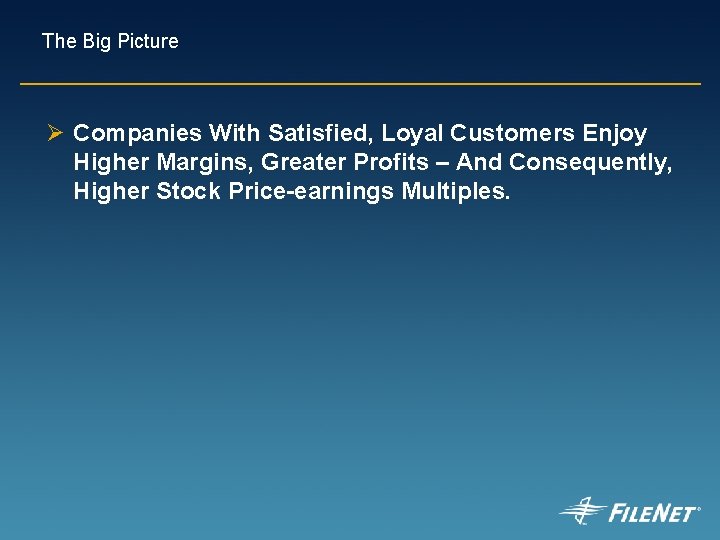 The Big Picture

➢ Companies With Satisfied, Loyal Customers Enjoy Higher Margins, Greater Profits – And Consequently, Higher Stock Price-earnings Multiples.

FILENET®